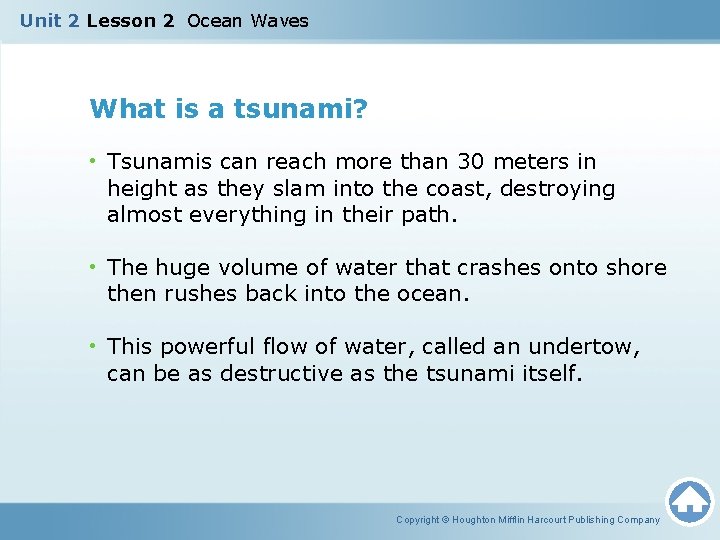 Unit 2 Lesson 2 Ocean Waves

What is a tsunami?

• Tsunamis can reach more than 30 meters in height as they slam into the coast, destroying almost everything in their path.

• The huge volume of water that crashes onto shore then rushes back into the ocean.

• This powerful flow of water, called an undertow, can be as destructive as the tsunami itself.

Copyright © Houghton Mifflin Harcourt Publishing Company